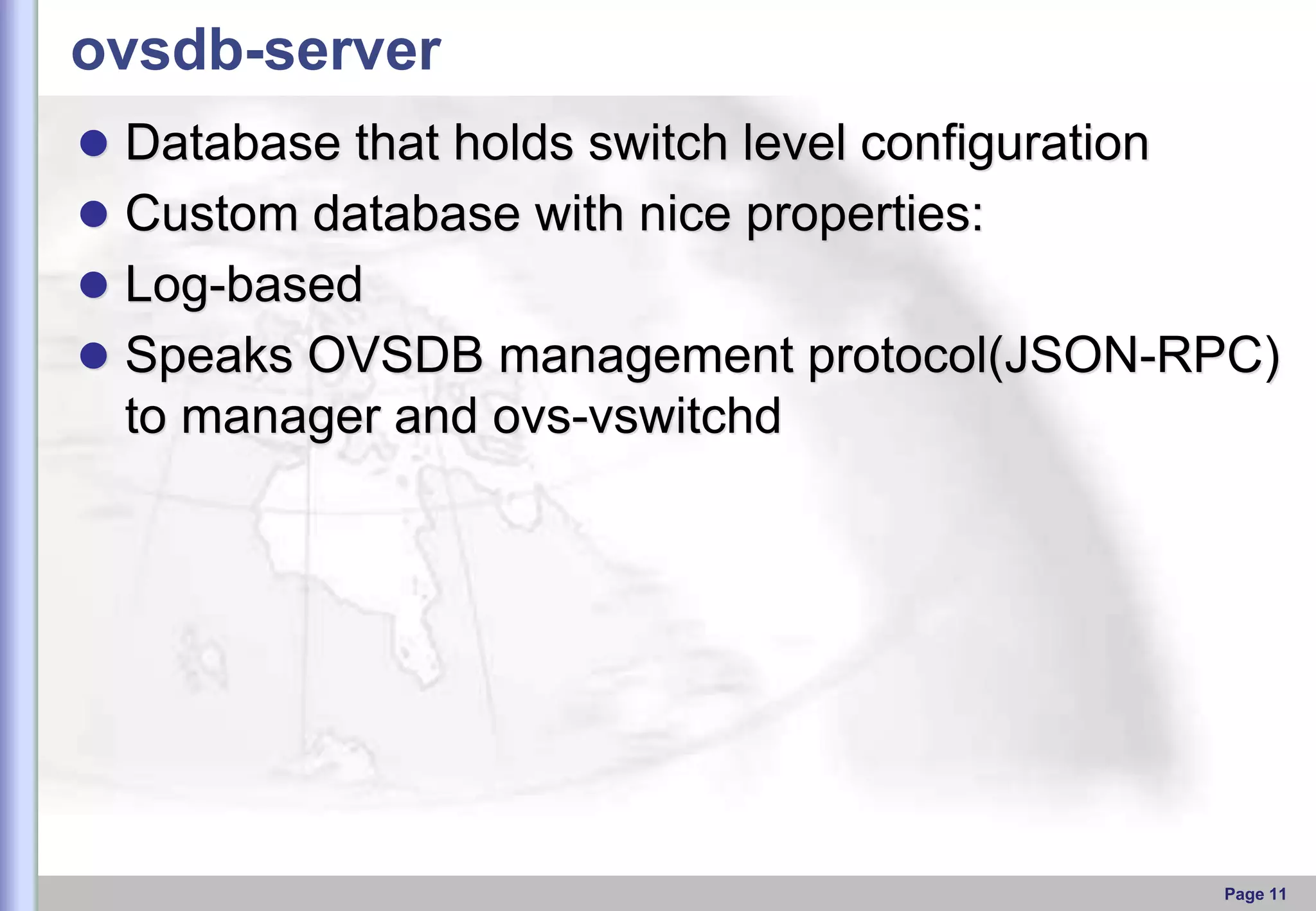 ovsdb-server

- Database that holds switch level configuration
- Custom database with nice properties:
- Log-based
- Speaks OVSDB management protocol(JSON-RPC) to manager and ovs-vswitchd

Page 11